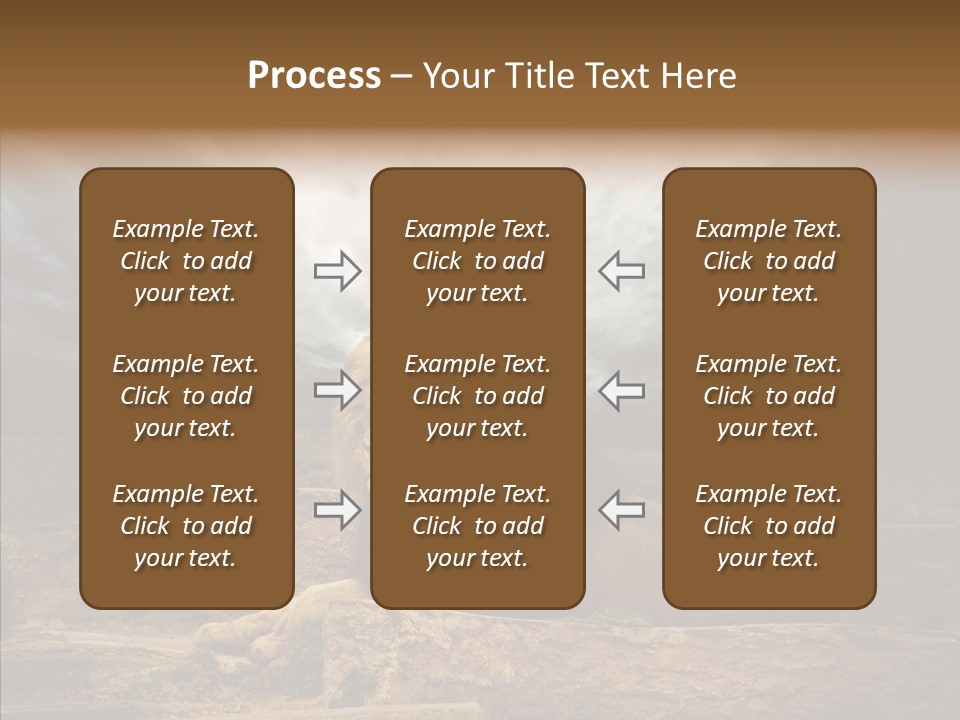 Process – Your Title Text Here

Example Text. Click to add your text.

Example Text. Click to add your text.

Example Text. Click to add your text.

Example Text. Click to add your text.

Example Text. Click to add your text.

Example Text. Click to add your text.

Example Text. Click to add your text.

Example Text. Click to add your text.

Example Text. Click to add your text.